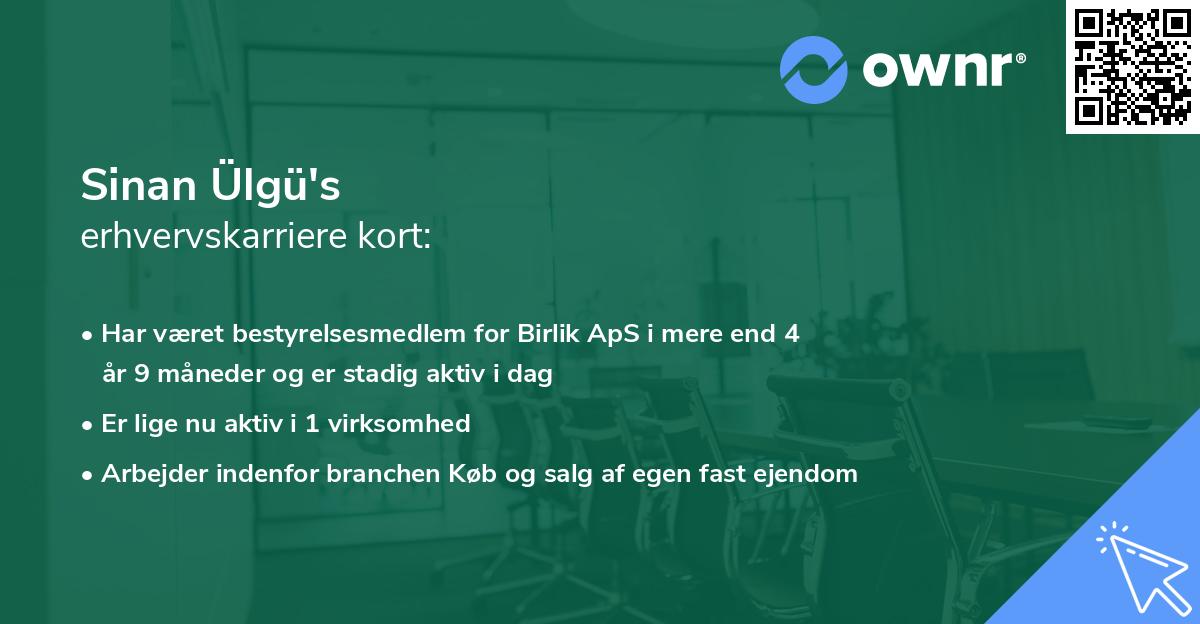 ownr®

Sinan Ülgü's
erhvervskarriere kort:

• Har været bestyrelsesmedlem for Birlik ApS i mere end 4 år 9 måneder og er stadig aktiv i dag
• Er lige nu aktiv i 1 virksomhed
• Arbejder indenfor branchen Køb og salg af egen fast ejendom